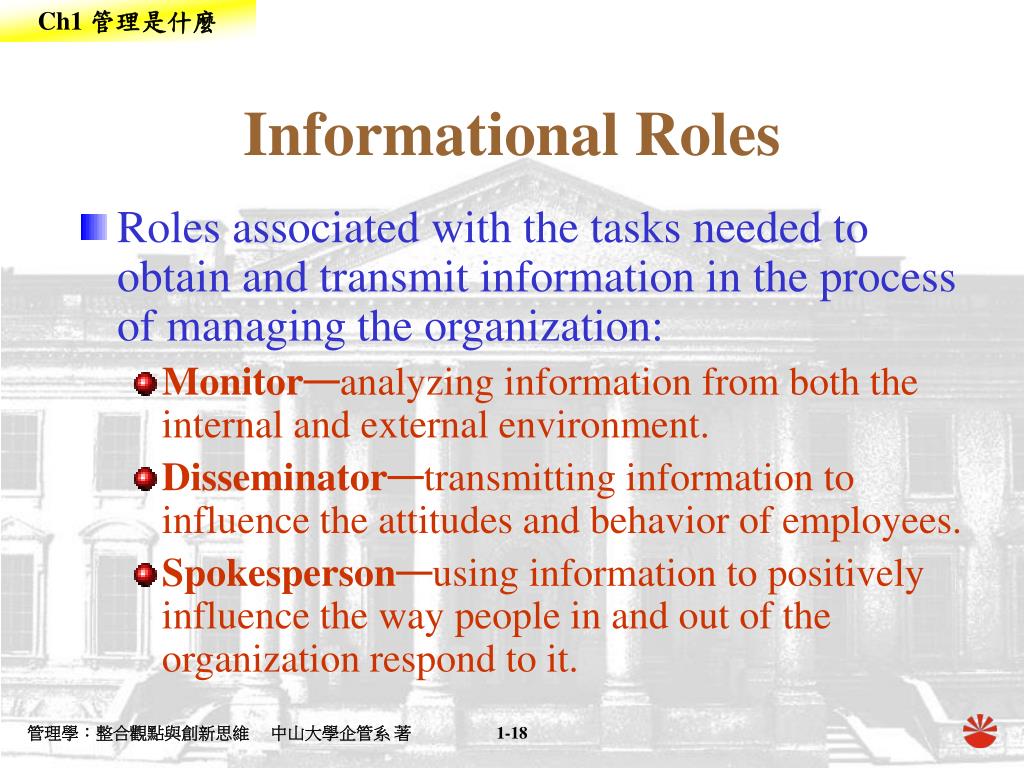 Ch1 管理是什麼

Informational Roles

Roles associated with the tasks needed to obtain and transmit information in the process of managing the organization:

Monitor—analyzing information from both the internal and external environment.

Disseminator—transmitting information to influence the attitudes and behavior of employees.

Spokesperson—using information to positively influence the way people in and out of the organization respond to it.

管理學：整合觀點與創新思維 中山大學企管系 著 1-18